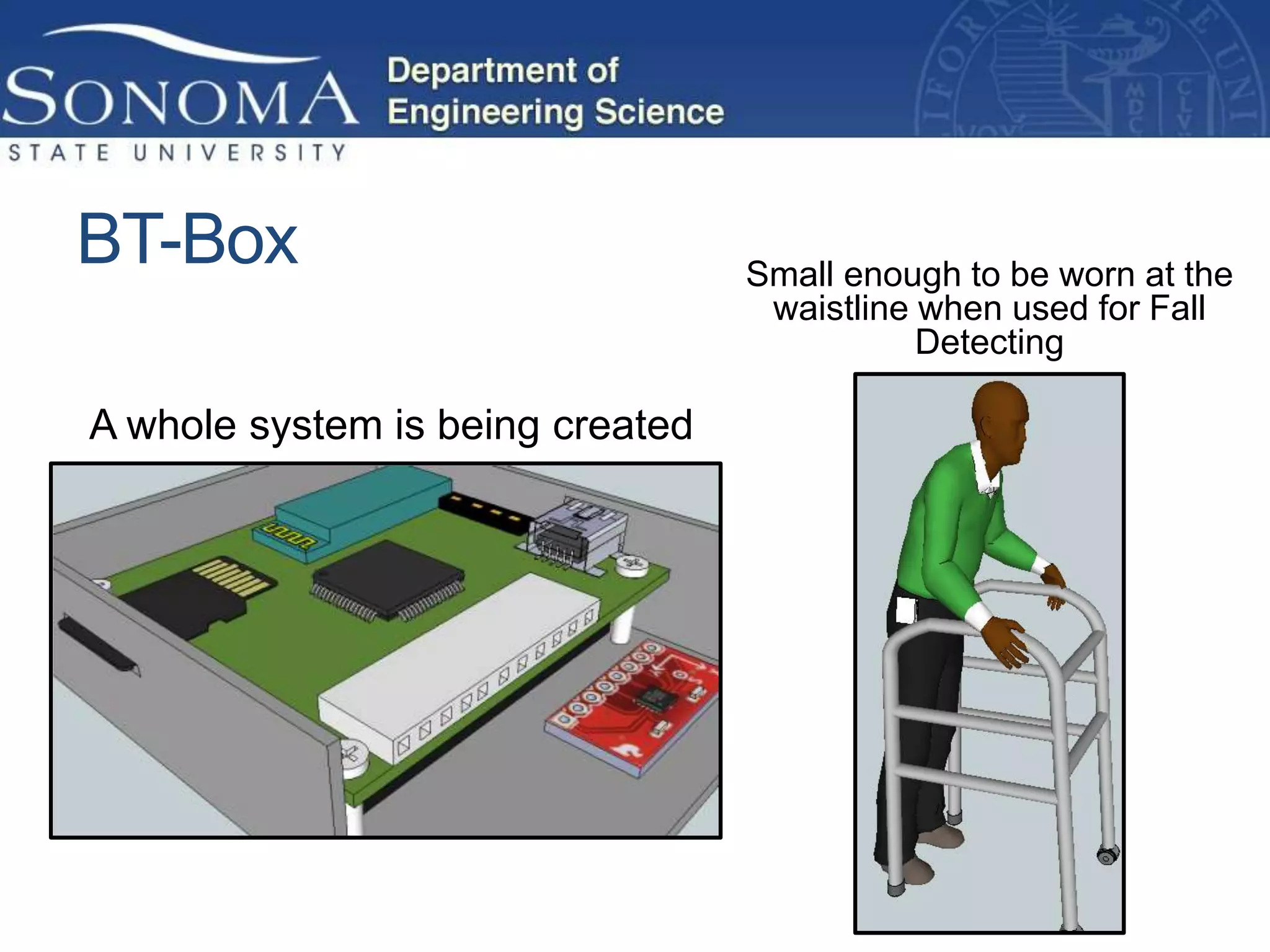 SONOMA STATE UNIVERSITY

Department of Engineering Science

BT-Box

A whole system is being created

Small enough to be worn at the waistline when used for Fall Detecting